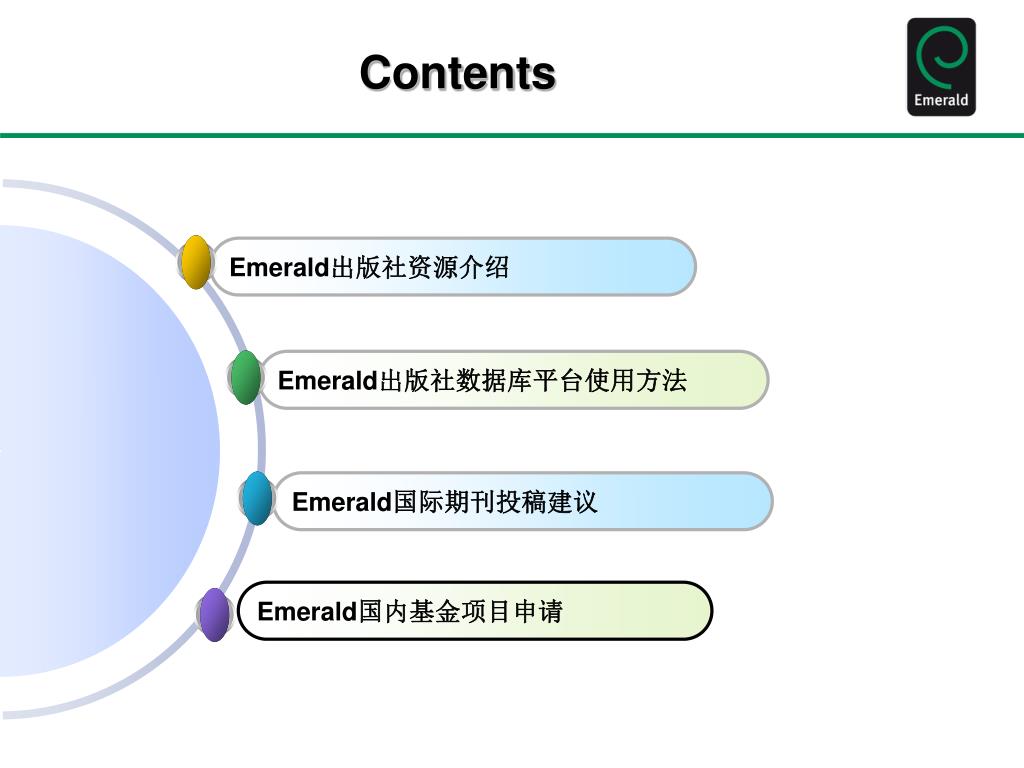 Contents

Emerald

Emerald出版社资源介绍

Emerald出版社数据库平台使用方法

Emerald国际期刊投稿建议

Emerald国内基金项目申请